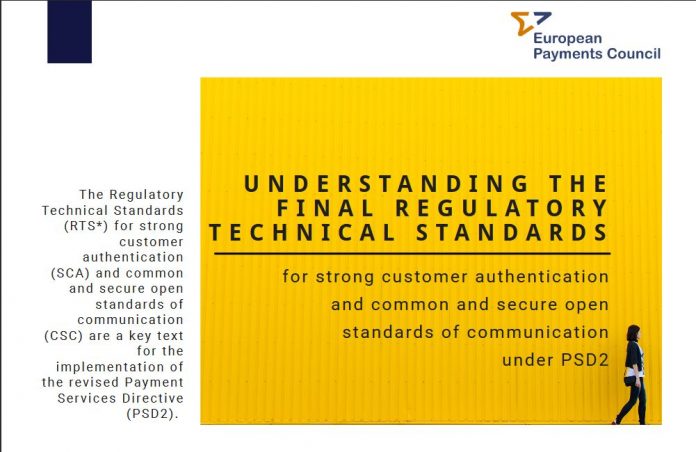 European Payments Council

The Regulatory Technical Standards (RTS*) for strong customer authentication (SCA) and common and secure open standards of communication (CSC) are a key text for the implementation of the revised Payment Services Directive (PSD2).

UNDERSTANDING THE FINAL REGULATORY TECHNICAL STANDARDS

for strong customer authentication and common and secure open standards of communication under PSD2